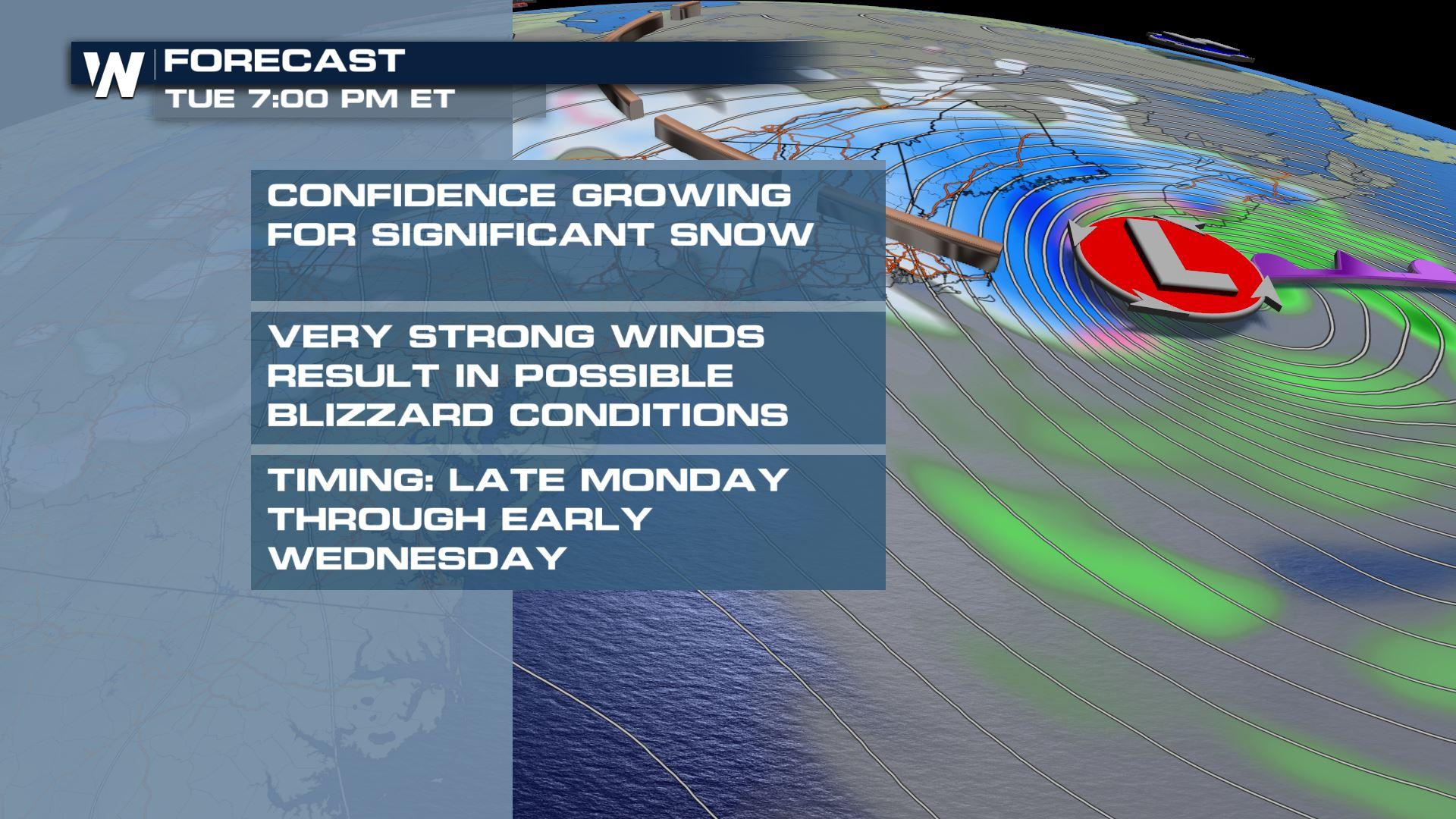 W FORECAST
TUE 7:00 PM ET

CONFIDENCE GROWING FOR SIGNIFICANT SNOW

VERY STRONG WINDS RESULT IN POSSIBLE BLIZZARD CONDITIONS

TIMING: LATE MONDAY THROUGH EARLY WEDNESDAY

L